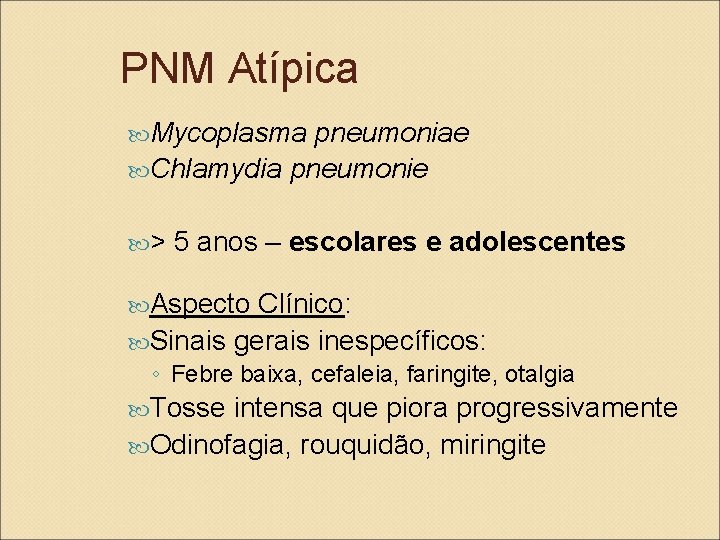 PNM Atípica

Mycoplasma pneumoniae
Chlamydia pneumonie

> 5 anos – escolares e adolescentes

Aspecto Clínico:
Sinais gerais inespecíficos:
◦ Febre baixa, cefaleia, faringite, otalgia
Tosse intensa que piora progressivamente
Odinofagia, rouquidão, miringite